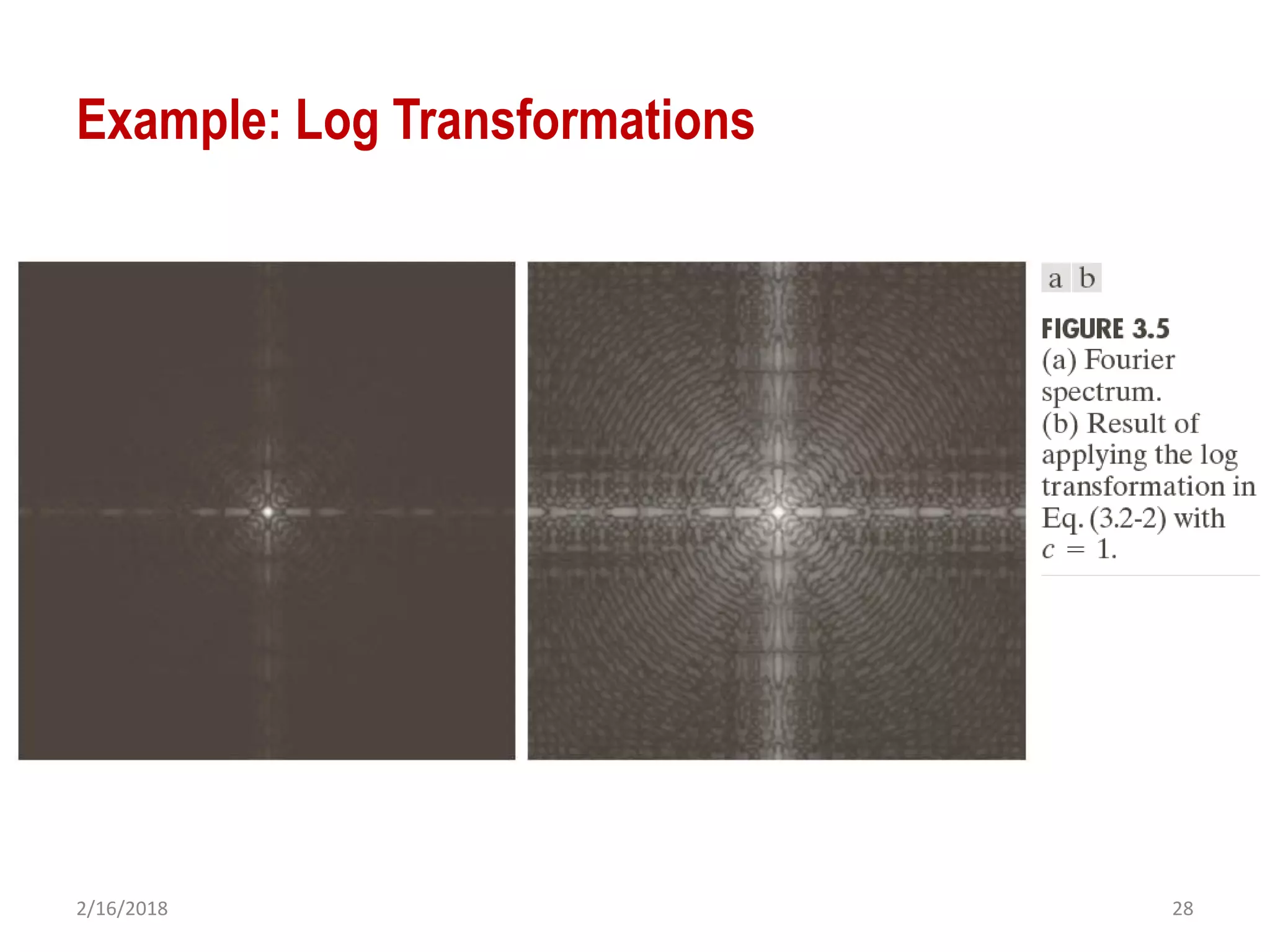 Example: Log Transformations

a b

FIGURE 3.5
(a) Fourier spectrum.
(b) Result of applying the log transformation in Eq. (3.2-2) with $c = 1$.

2/16/2018

28